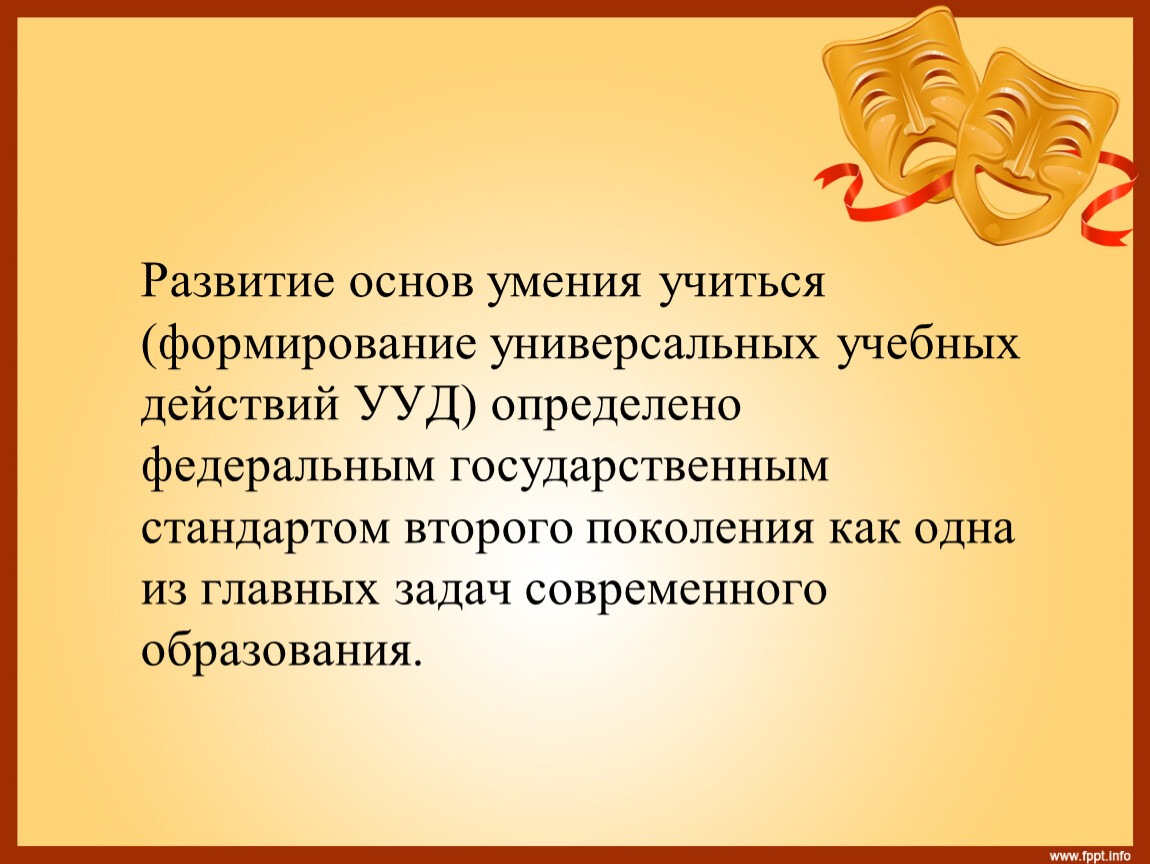 Развитие основ умения учиться (формирование универсальных учебных действий УУД) определено федеральным государственным стандартом второго поколения как одна из главных задач современного образования.

www.fppt.info